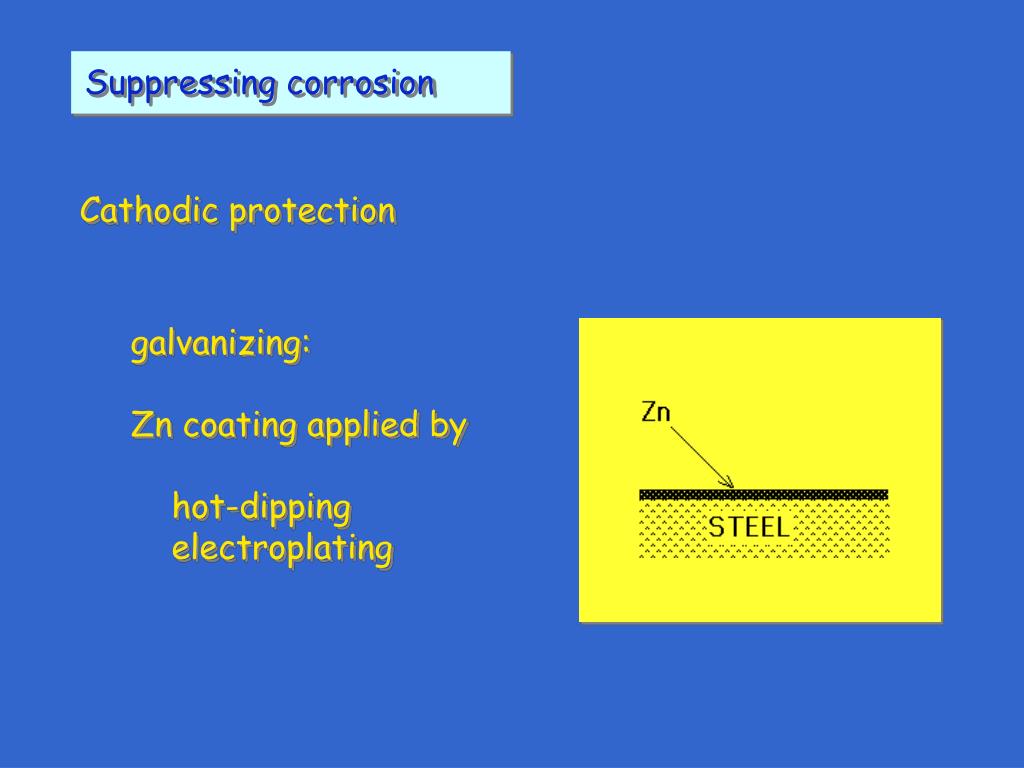 Suppressing corrosion

Cathodic protection

galvanizing:

Zn coating applied by

hot-dipping
electroplating

Zn

STEEL